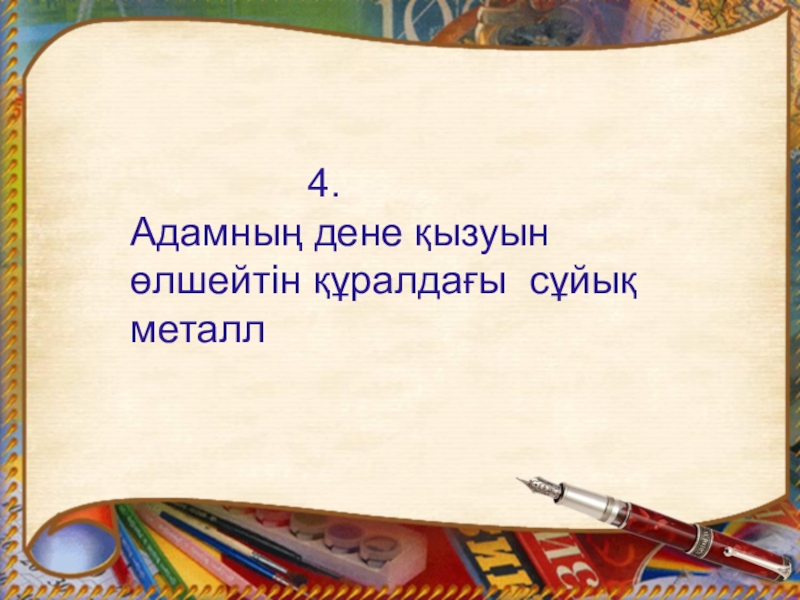 4.

Адамның дене қызуын өлшейтін құралдағы сұйық металл